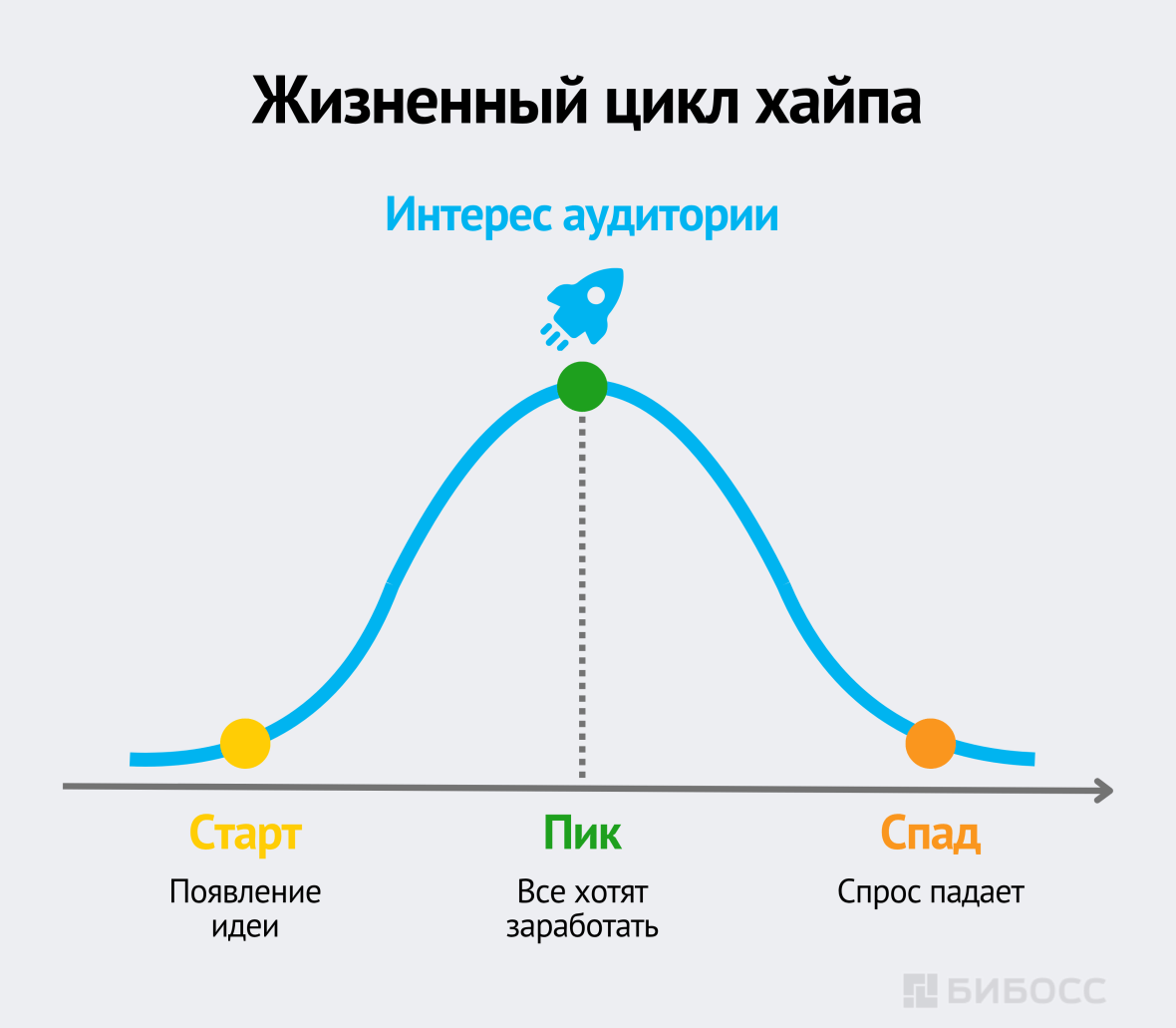 Жизненный цикл хайпа

Интерес аудитории

Старт
Появление идеи

Пик
Все хотят заработать

Спад
Спрос падает

БИБОСС